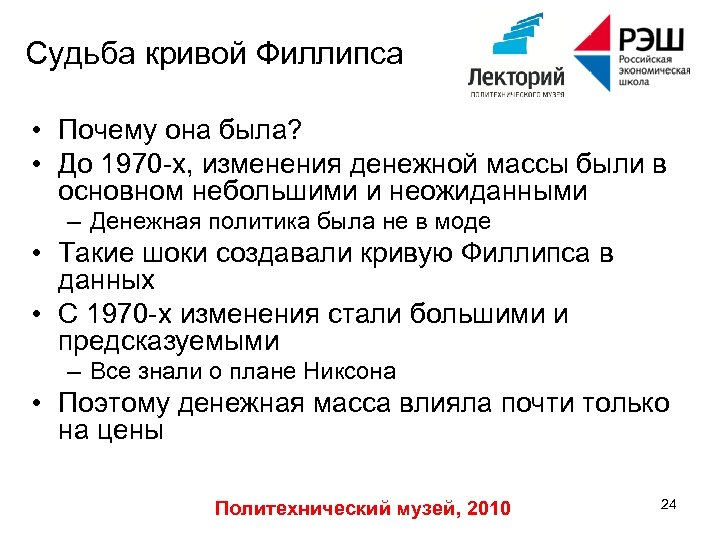 Судьба кривой Филлипса

Лекторий
ПОЛИТЕХНИЧЕСКОГО МУЗЕЯ

РЭШ
Российская экономическая школа

• Почему она была?
• До 1970-х, изменения денежной массы были в основном небольшими и неожиданными
– Денежная политика была не в моде
• Такие шоки создавали кривую Филлипса в данных
• С 1970-х изменения стали большими и предсказуемыми
– Все знали о плане Никсона
• Поэтому денежная масса влияла почти только на цены

Политехнический музей, 2010

24